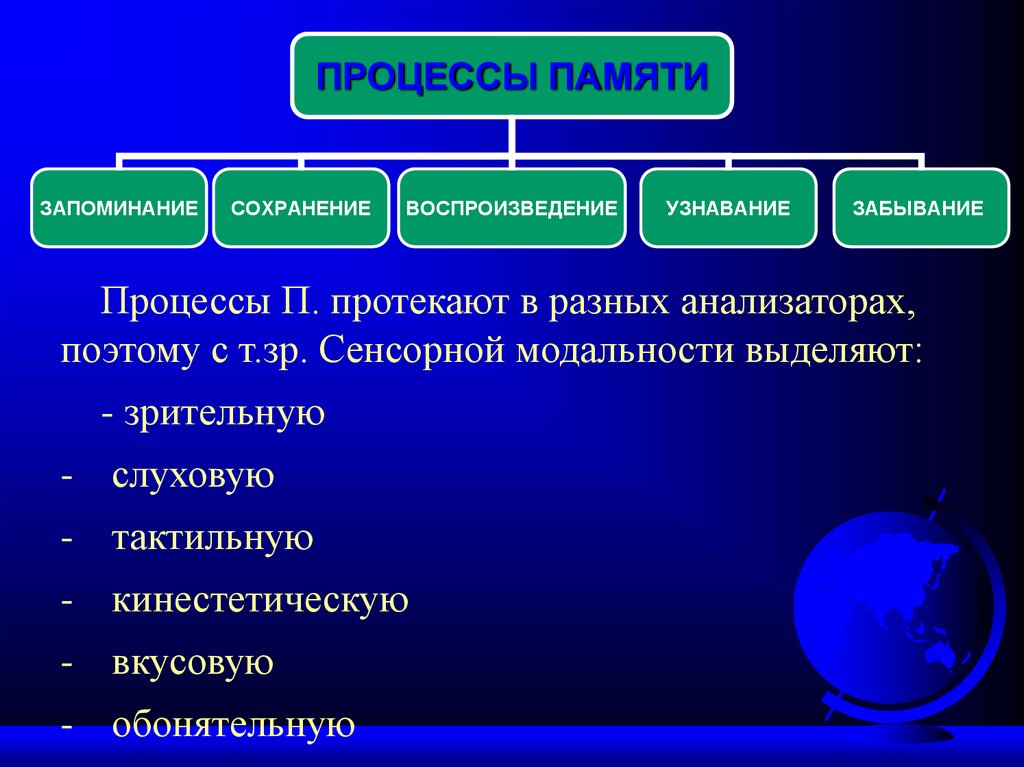 ПРОЦЕССЫ ПАМЯТИ

ЗАПОМИНАНИЕ

СОХРАНЕНИЕ

ВОСПРОИЗВЕДЕНИЕ

УЗНАВАНИЕ

ЗАБЫВАНИЕ

Процессы П. протекают в разных анализаторах, поэтому с т.зр. Сенсорной модальности выделяют:

- зрительную
- слуховую
- тактильную
- кинестетическую
- вкусовую
- обонятельную